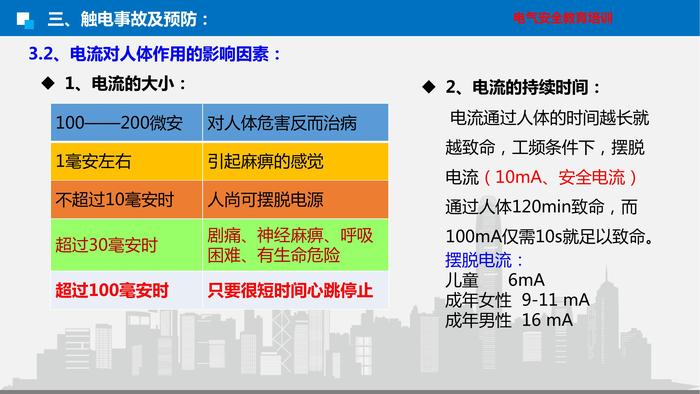 三、触电事故及预防：

电气安全教育培训

3.2、电流对人体作用的影响因素：

◆ 1、电流的大小：

| 100——200微安 | 对人体危害反而治病 |
|---|---|
| 1毫安左右 | 引起麻痹的感觉 |
| 不超过10毫安时 | 人尚可摆脱电源 |
| 超过30毫安时 | 剧痛、神经麻痹、呼吸困难、有生命危险 |
| 超过100毫安时 | 只要很短时间心跳停止 |

◆ 2、电流的持续时间：

电流通过人体的时间越长就越致命，工频条件下，摆脱电流（10mA、安全电流）通过人体120min致命，而100mA仅需10s就足以致命。

摆脱电流：
儿童 6mA
成年女性 9-11 mA
成年男性 16 mA